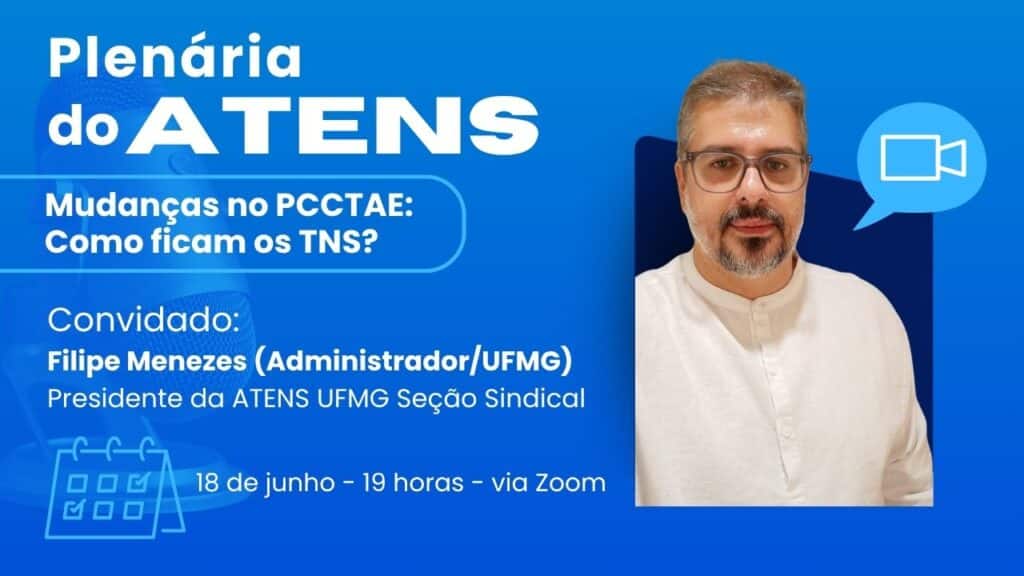 Plenária do ATENS

Mudanças no PCCTAE: Como ficam os TNS?

Convidado:
Filipe Menezes (Administrador/UFMG)
Presidente da ATENS UFMG Seção Sindical

18 de junho - 19 horas - via Zoom